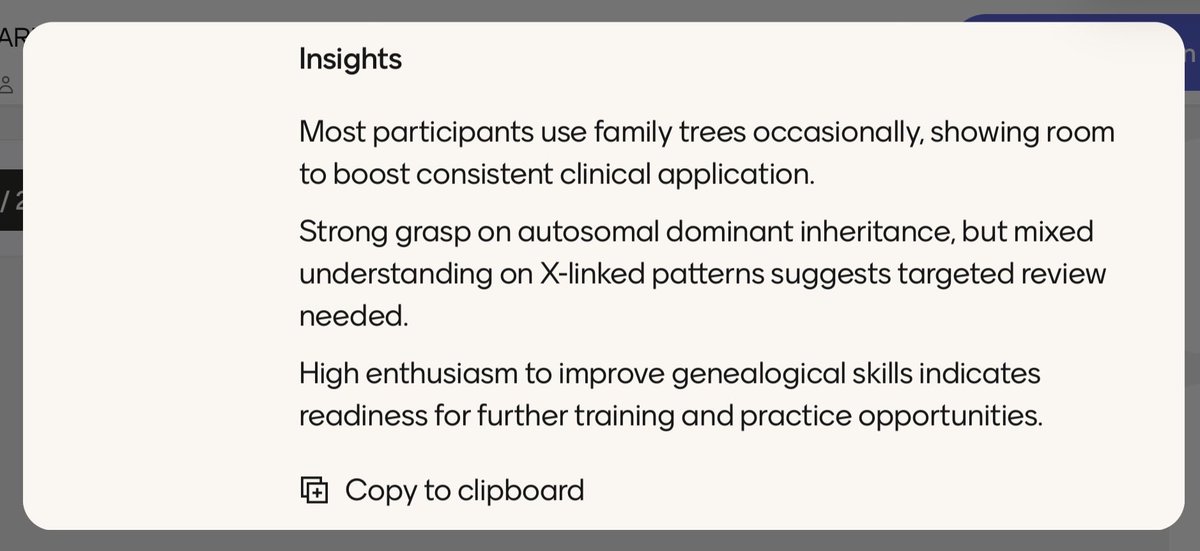 AR

/ 2

Insights

Most participants use family trees occasionally, showing room to boost consistent clinical application.

Strong grasp on autosomal dominant inheritance, but mixed understanding on X-linked patterns suggests targeted review needed.

High enthusiasm to improve genealogical skills indicates readiness for further training and practice opportunities.

Copy to clipboard